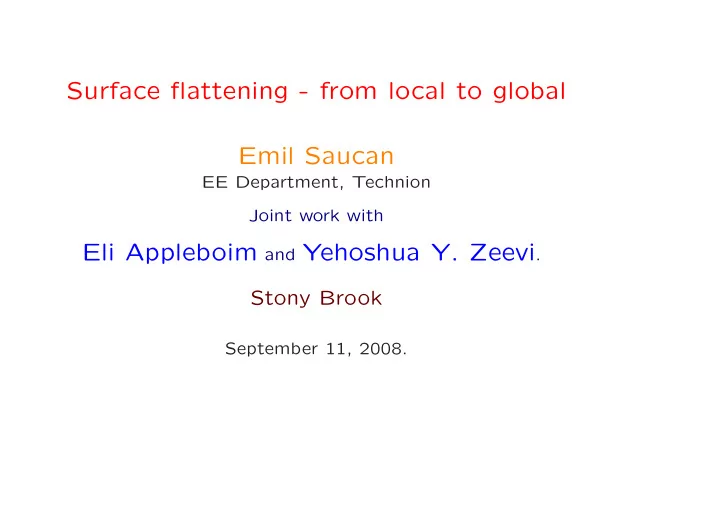 Surface flattening - from local to global

Emil Saucan
EE Department, Technion

Joint work with

Eli Appleboim and Yehoshua Y. Zeevi.

Stony Brook

September 11, 2008.